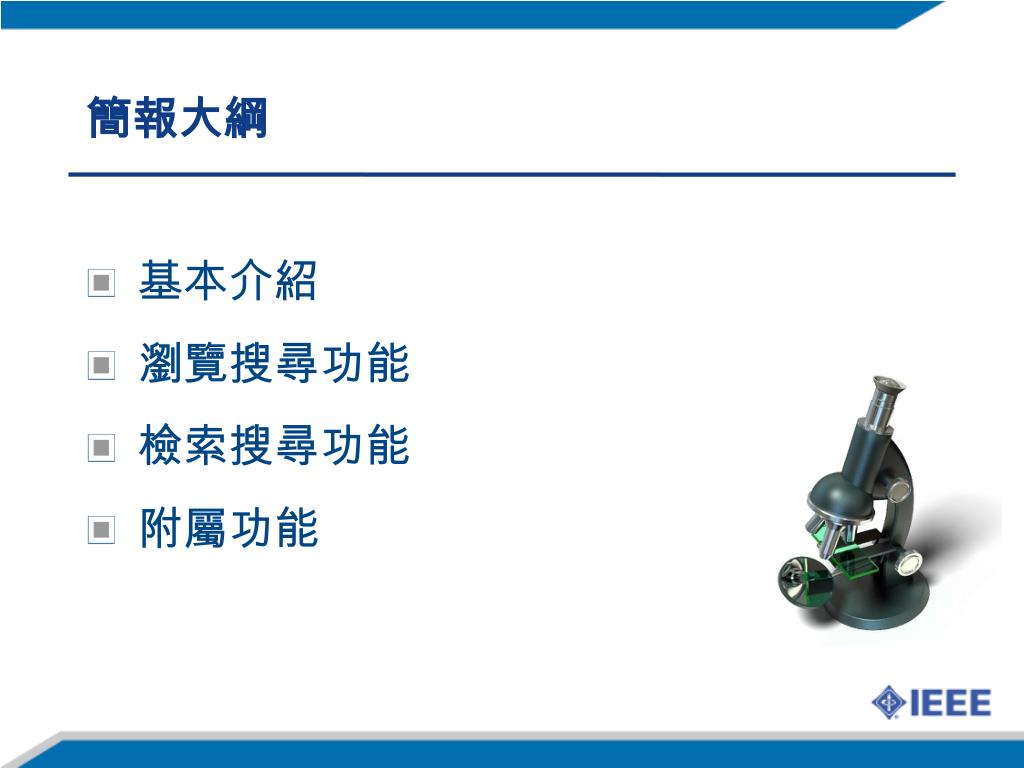 簡報大綱

基本介紹
瀏覽搜尋功能
檢索搜尋功能
附屬功能

IEEE